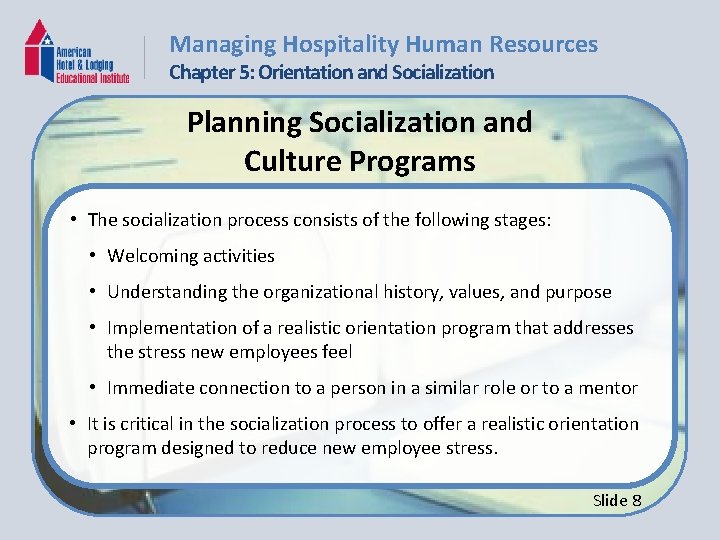 American Hotel & Lodging Educational Institute

Managing Hospitality Human Resources
Chapter 5: Orientation and Socialization

Planning Socialization and Culture Programs

• The socialization process consists of the following stages:
• Welcoming activities
• Understanding the organizational history, values, and purpose
• Implementation of a realistic orientation program that addresses the stress new employees feel
• Immediate connection to a person in a similar role or to a mentor
• It is critical in the socialization process to offer a realistic orientation program designed to reduce new employee stress.

Slide 8